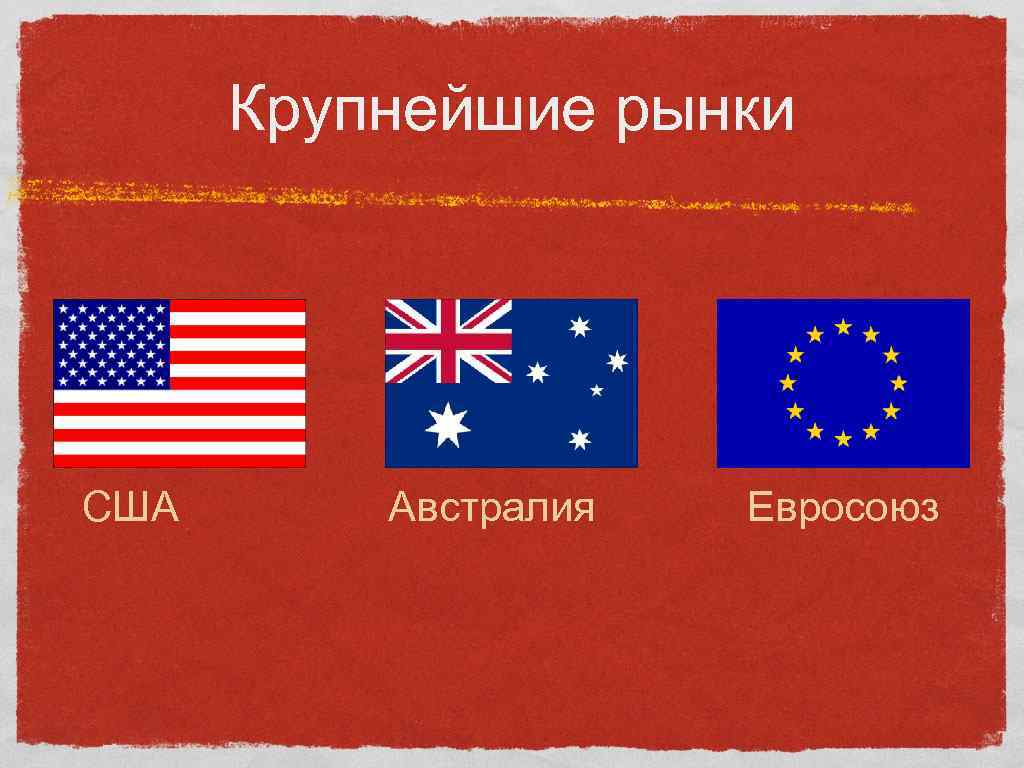 Крупнейшие рынки

США

Австралия

Евросоюз